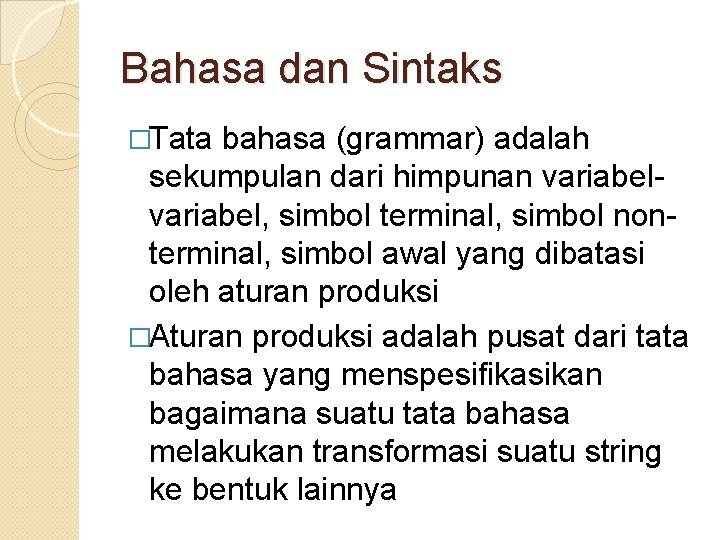 Bahasa dan Sintaks

□Tata bahasa (grammar) adalah sekumpulan dari himpunan variabel-variabel, simbol terminal, simbol non-terminal, simbol awal yang dibatasi oleh aturan produksi

□Aturan produksi adalah pusat dari tata bahasa yang menspesifikasikan bagaimana suatu tata bahasa melakukan transformasi suatu string ke bentuk lainnya